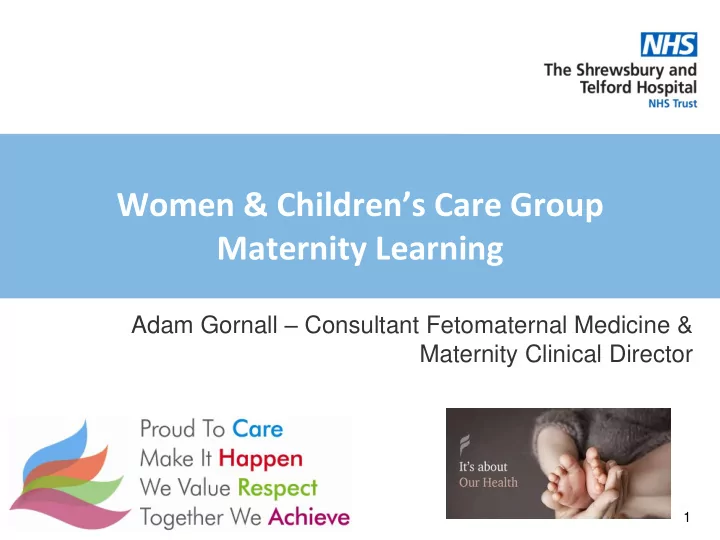 NHS
The Shrewsbury and Telford Hospital
NHS Trust

Women & Children's Care Group
Maternity Learning

Adam Gornall – Consultant Fetomaternal Medicine & Maternity Clinical Director

Proud To Care
Make It Happen
We Value Respect
Together We Achieve

It's about
Our Health

1